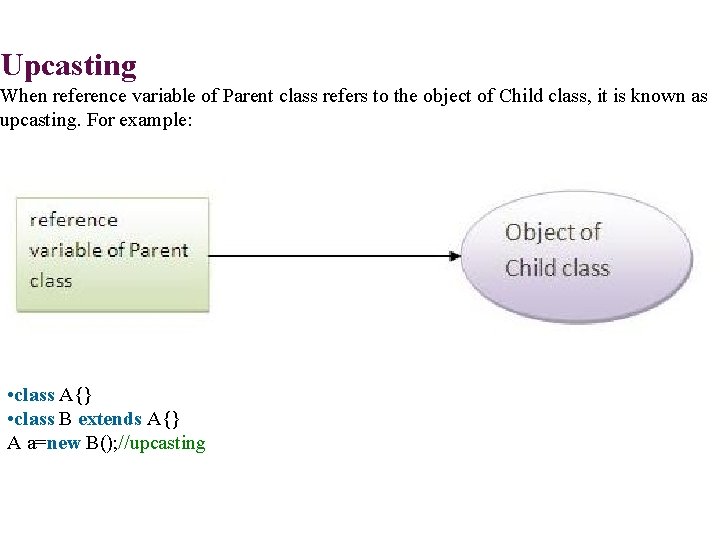 Upcasting

When reference variable of Parent class refers to the object of Child class, it is known as upcasting. For example:

reference variable of Parent class

Object of Child class

•class A{}
•class B extends A{}
A a=new B();//upcasting